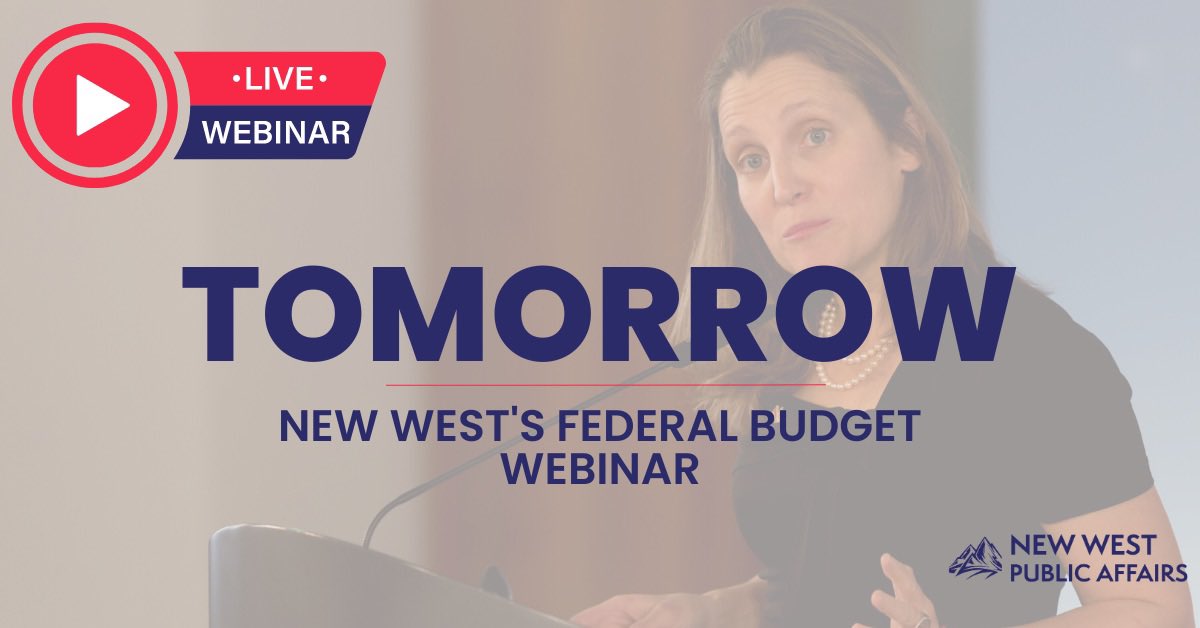 •LIVE•
WEBINAR

TOMORROW

NEW WEST'S FEDERAL BUDGET WEBINAR

NEW WEST PUBLIC AFFAIRS